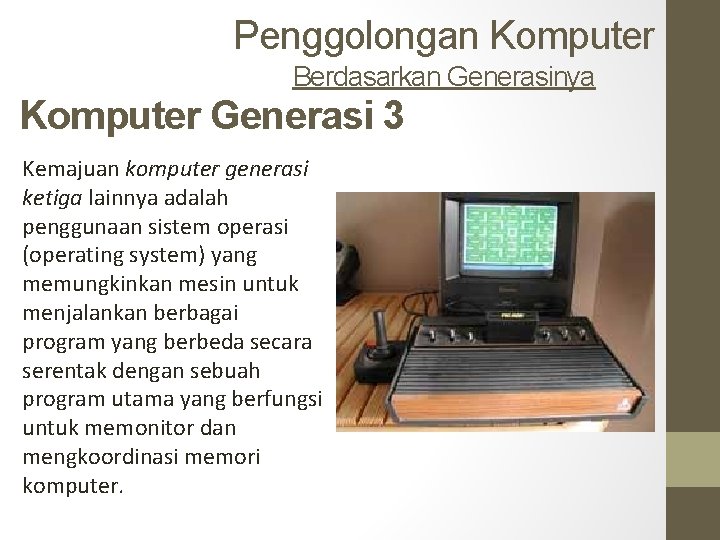 Penggolongan Komputer

Berdasarkan Generasinya

Komputer Generasi 3

Kemajuan komputer generasi ketiga lainnya adalah penggunaan sistem operasi (operating system) yang memungkinkan mesin untuk menjalankan berbagai program yang berbeda secara serentak dengan sebuah program utama yang berfungsi untuk memonitor dan mengkoordinasi memori komputer.